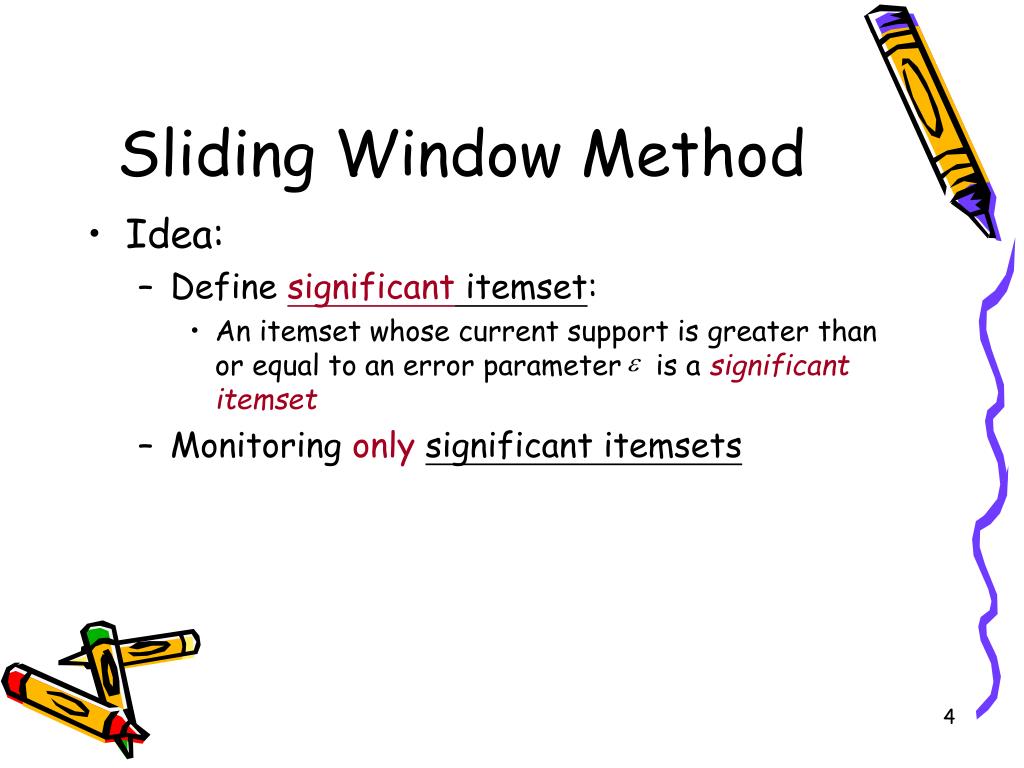 Sliding Window Method

• Idea:
  – Define significant itemset:
    • An itemset whose current support is greater than or equal to an error parameter $\varepsilon$ is a significant itemset
  – Monitoring only significant itemsets

4